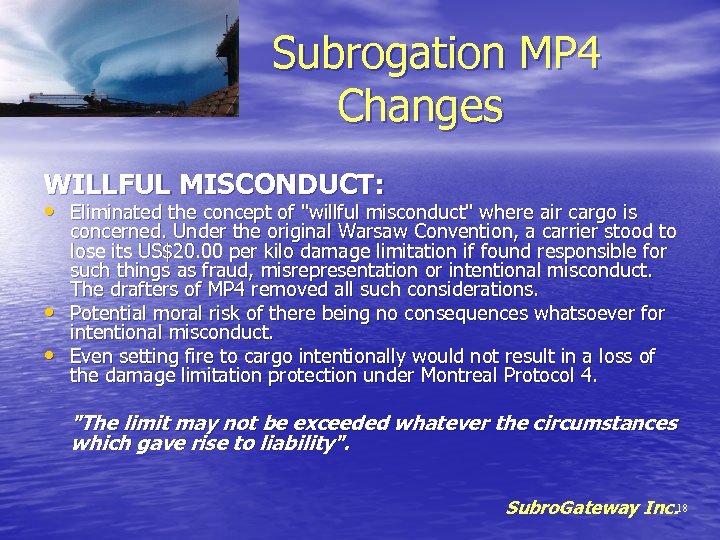 Subrogation MP4 Changes

WILLFUL MISCONDUCT:

• Eliminated the concept of "willful misconduct" where air cargo is concerned. Under the original Warsaw Convention, a carrier stood to lose its US$20.00 per kilo damage limitation if found responsible for such things as fraud, misrepresentation or intentional misconduct. The drafters of MP4 removed all such considerations.
• Potential moral risk of there being no consequences whatsoever for intentional misconduct.
• Even setting fire to cargo intentionally would not result in a loss of the damage limitation protection under Montreal Protocol 4.

"The limit may not be exceeded whatever the circumstances which gave rise to liability".

SubroGateway Inc. 18